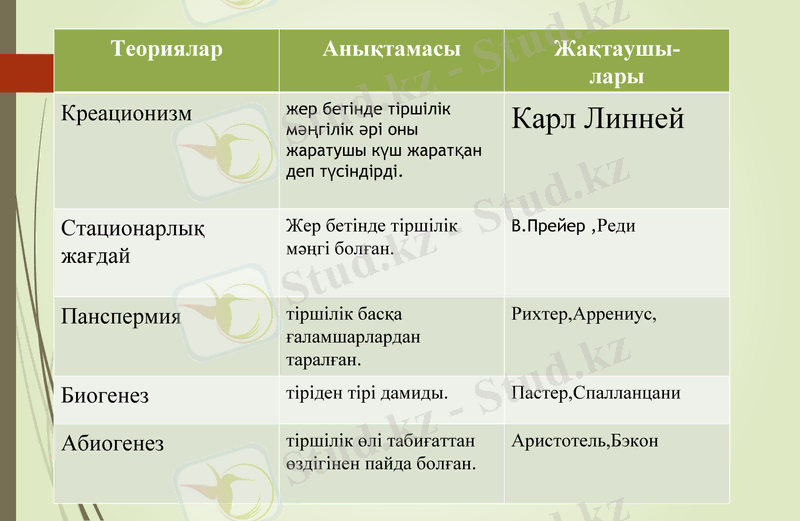 | Теориялар | Анықтамасы | Жақтаушылары |
|---|---|---|
| Креационизм | жер бетінде тіршілік мәңгілік әрі оны жаратушы күш жаратқан деп түсіндірді. | Карл Линней |
| Стационарлық жағдай | Жер бетінде тіршілік мәңгі болған. | В.Прейер ,Реди |
| Панспермия | тіршілік басқа ғаламшарлардан таралған. | Рихтер,Аррениус, |
| Биогенез | тіріден тірі дамиды. | Пастер,Спалланцани |
| Абиогенез | тіршілік өлі табиғаттан өздігінен пайда болған. | Аристотель,Бэкон |

Stud.kz - Stud.kz